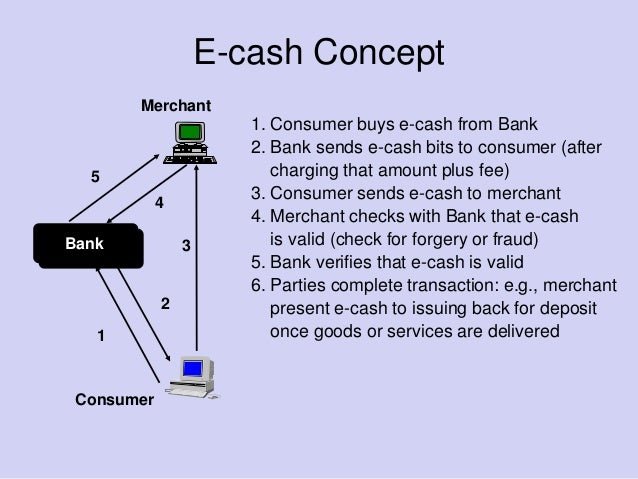 E-cash Concept

Merchant

5

4

Bank

3

2

1

Consumer

1. Consumer buys e-cash from Bank
2. Bank sends e-cash bits to consumer (after charging that amount plus fee)
3. Consumer sends e-cash to merchant
4. Merchant checks with Bank that e-cash is valid (check for forgery or fraud)
5. Bank verifies that e-cash is valid
6. Parties complete transaction: e.g., merchant present e-cash to issuing back for deposit once goods or services are delivered